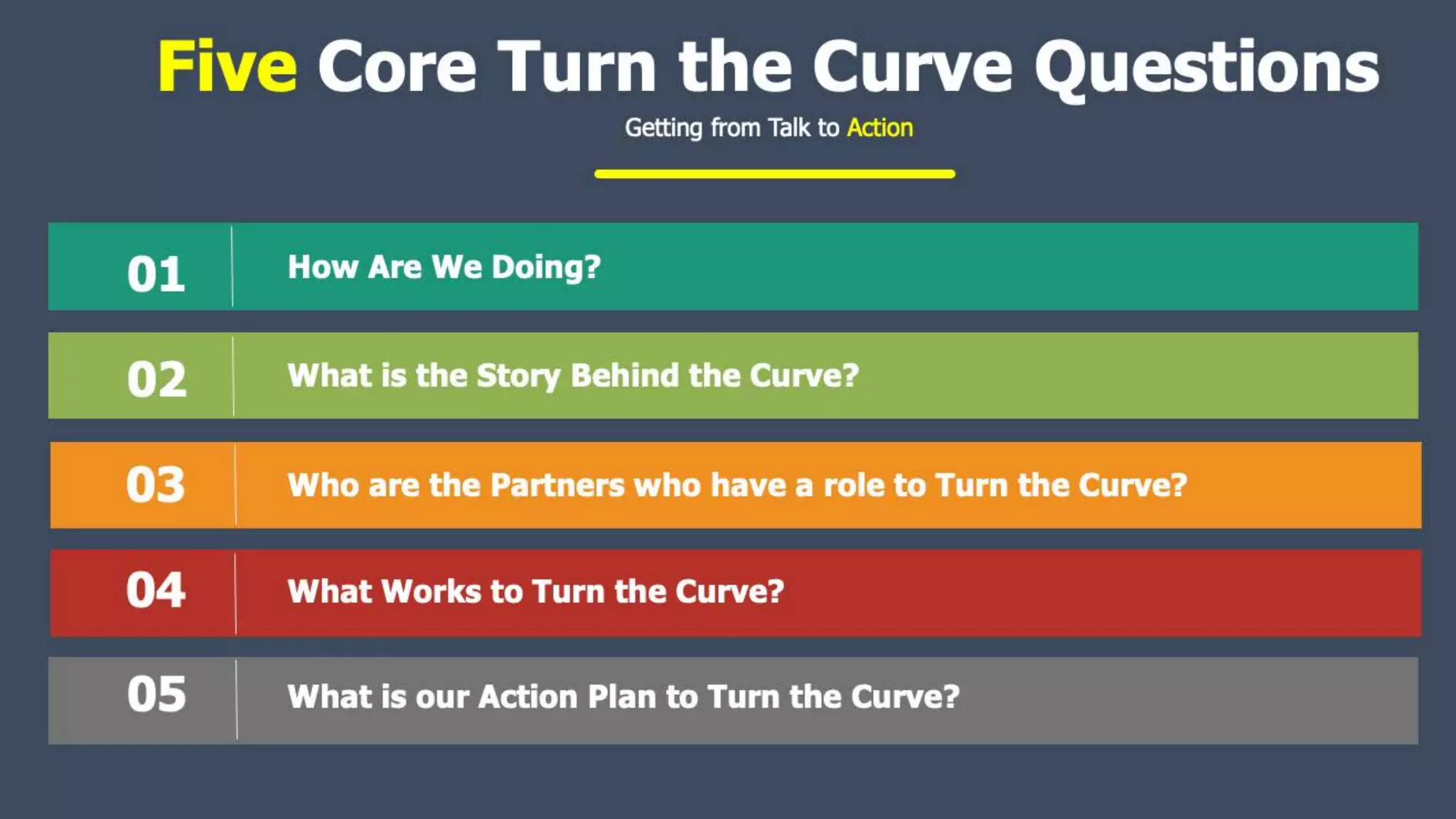 Five Core Turn the Curve Questions

Getting from Talk to Action

01 How Are We Doing?

02 What is the Story Behind the Curve?

03 Who are the Partners who have a role to Turn the Curve?

04 What Works to Turn the Curve?

05 What is our Action Plan to Turn the Curve?